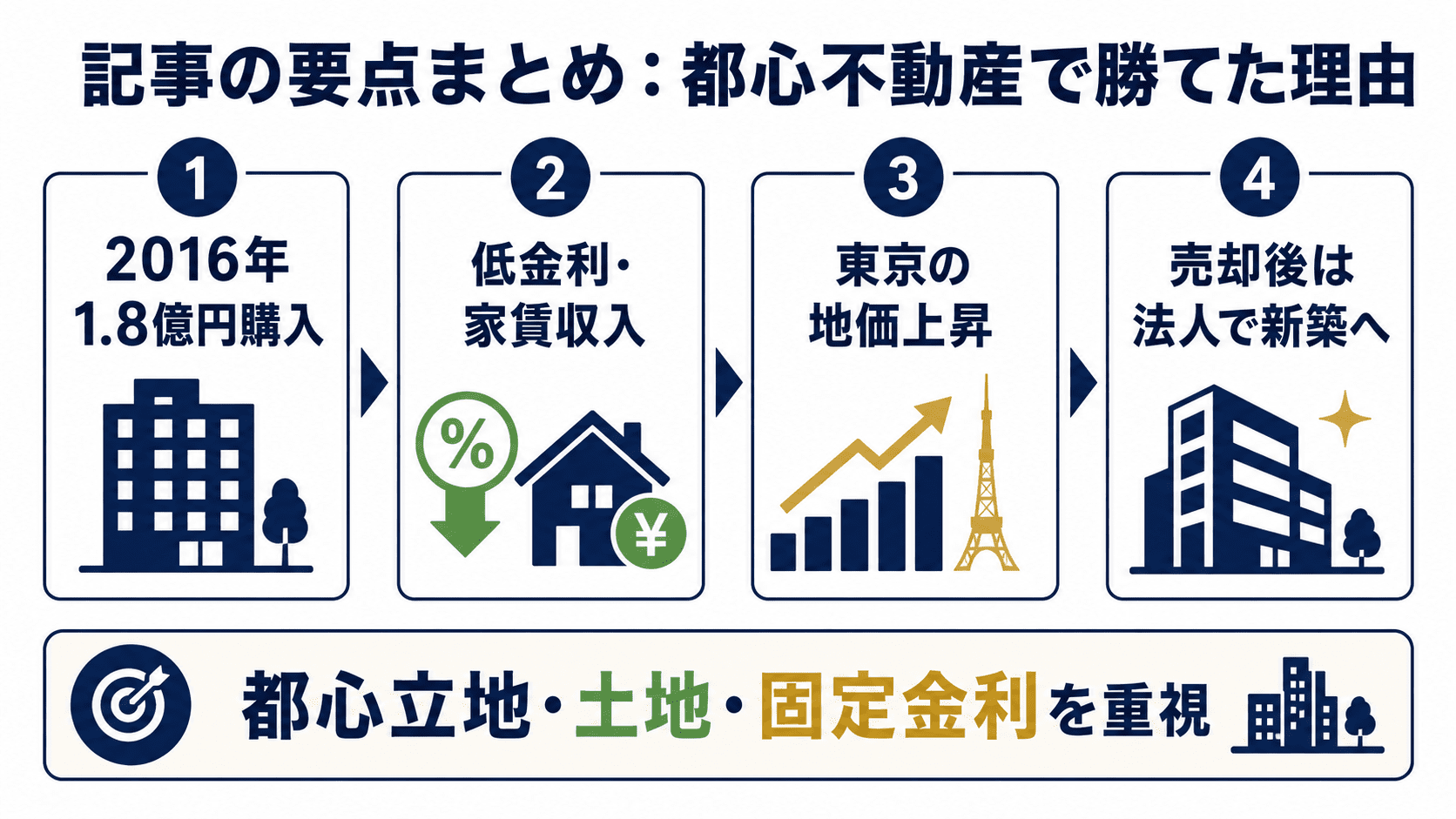 記事の要点まとめ：都心不動産で勝てた理由

1
2016年
1.8億円購入

2
低金利・
家賃収入

%

¥

3
東京の
地価上昇

4
売却後は
法人で新築へ

都心立地・土地・固定金利を重視